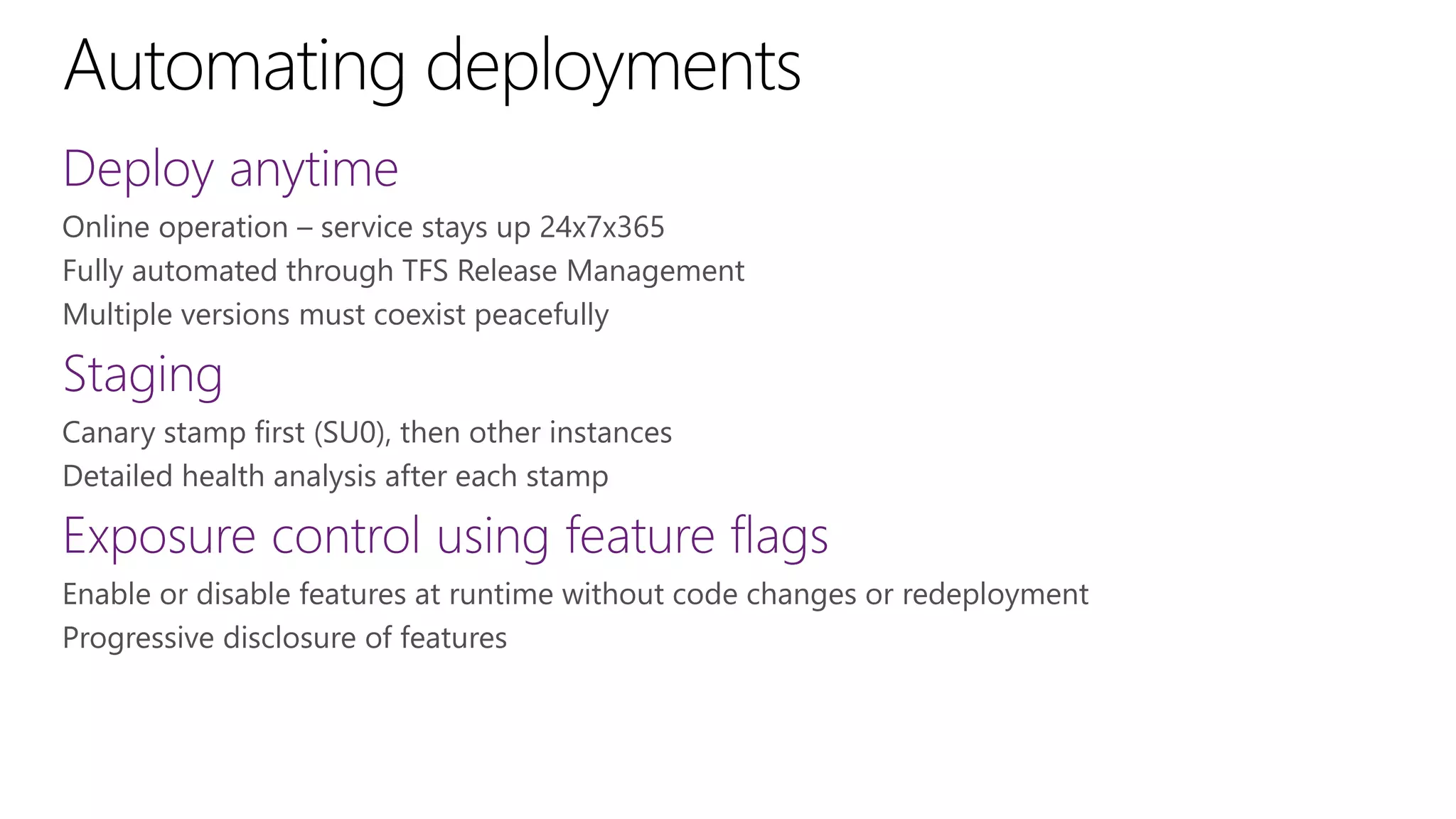 Automating deployments

Deploy anytime

Online operation – service stays up 24x7x365

Fully automated through TFS Release Management

Multiple versions must coexist peacefully

Staging

Canary stamp first (SU0), then other instances

Detailed health analysis after each stamp

Exposure control using feature flags

Enable or disable features at runtime without code changes or redeployment

Progressive disclosure of features